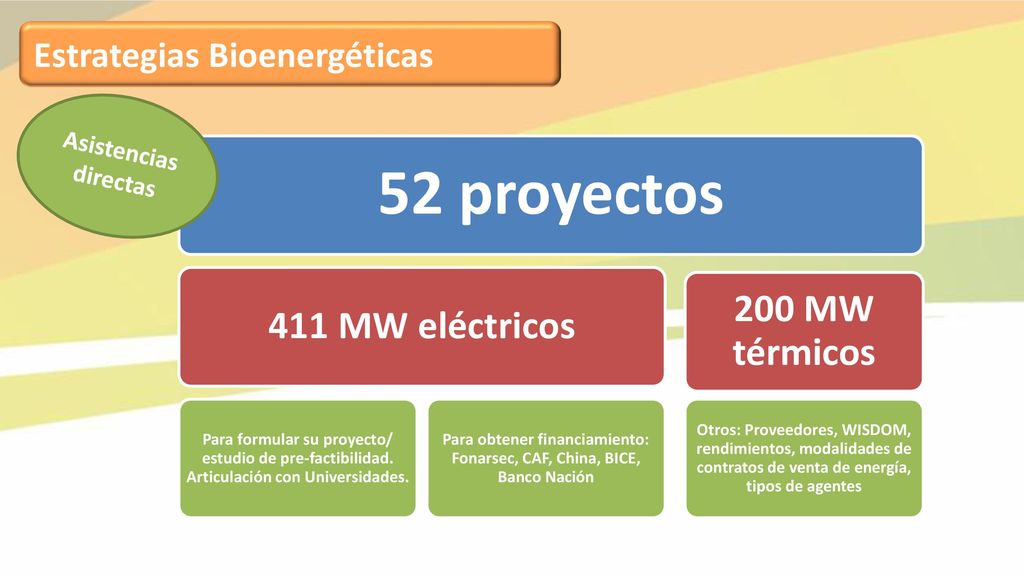 Estrategias Bioenergéticas

Asistencias directas

52 proyectos

411 MW eléctricos

200 MW térmicos

Para formular su proyecto/ estudio de pre-factibilidad. Articulación con Universidades.

Para obtener financiamiento: Fonarsec, CAF, China, BICE, Banco Nación

Otros: Proveedores, WISDOM, rendimientos, modalidades de contratos de venta de energía, tipos de agentes